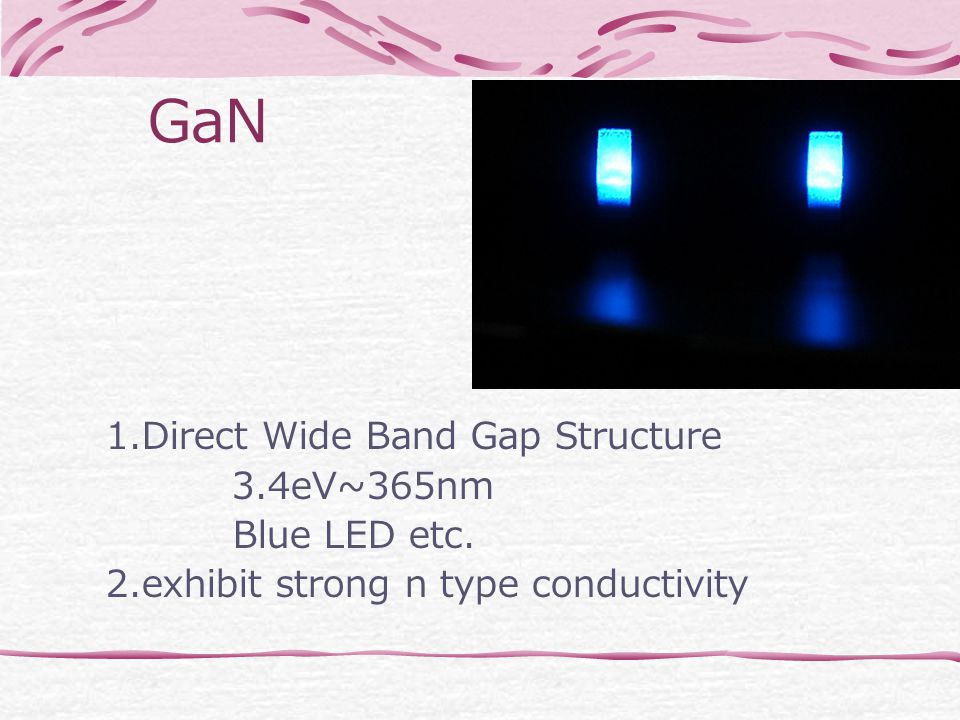 GaN

1.Direct Wide Band Gap Structure
3.4eV~365nm
Blue LED etc.
2.exhibit strong n type conductivity